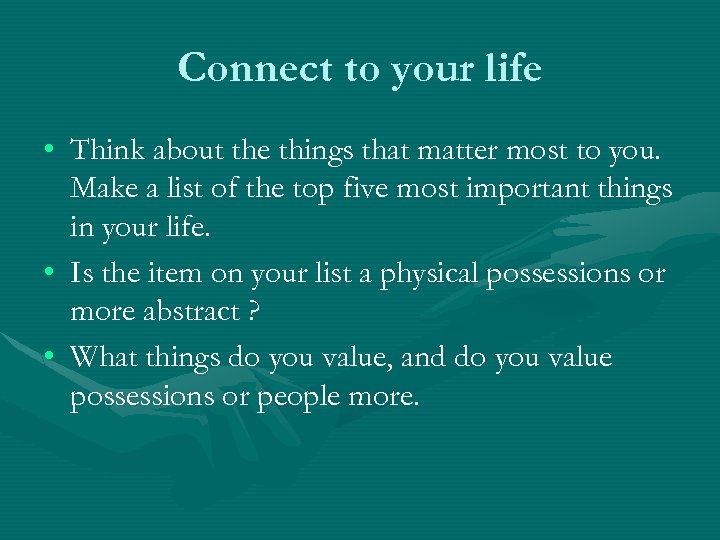 Connect to your life

• Think about the things that matter most to you. Make a list of the top five most important things in your life.
• Is the item on your list a physical possessions or more abstract ?
• What things do you value, and do you value possessions or people more.